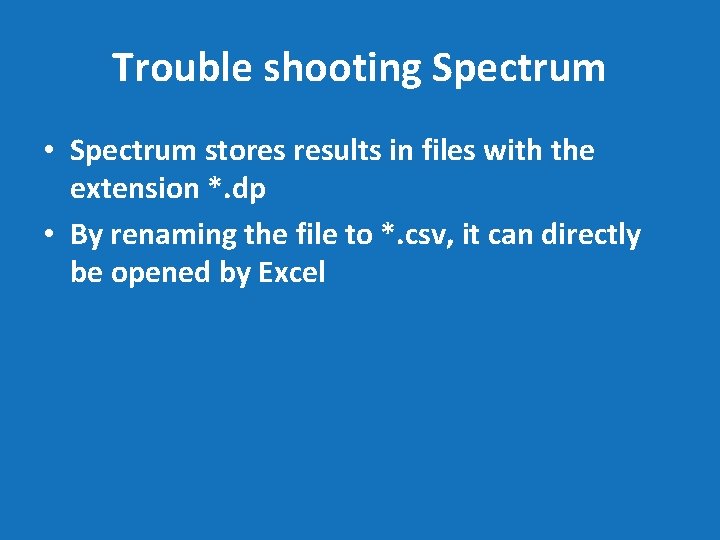 Trouble shooting Spectrum

• Spectrum stores results in files with the extension *.dp

• By renaming the file to *.csv, it can directly be opened by Excel